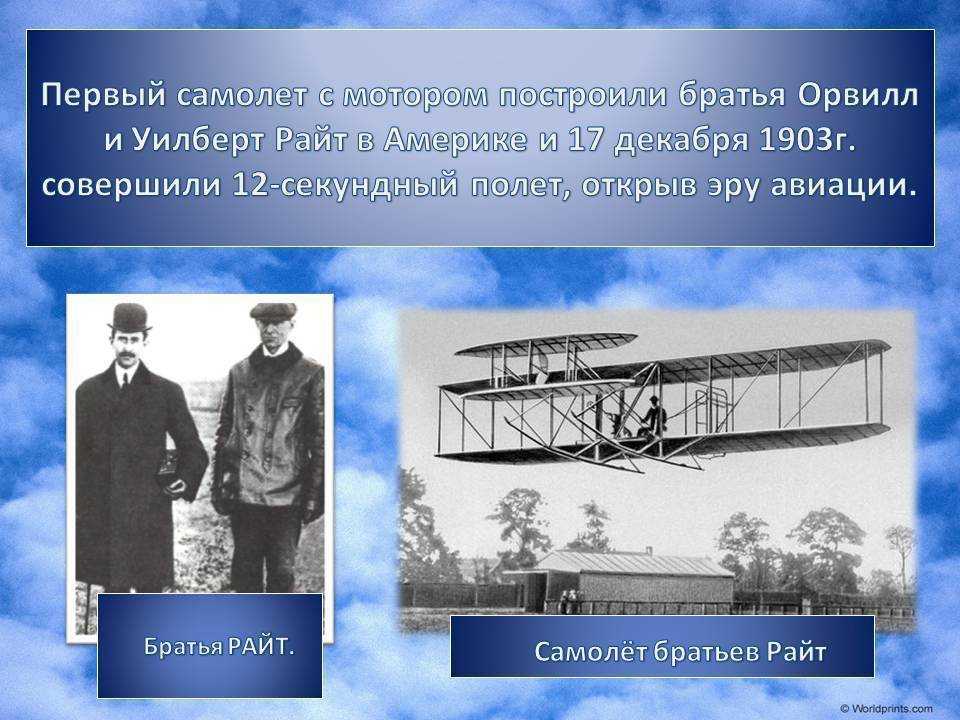 Первый самолет с мотором построили братья Орвилл и Уилберт Райт в Америке и 17 декабря 1903г. совершили 12-секундный полет, открыв эру авиации.

Братья РАЙТ.

Самолёт братьев Райт

© Worldprints.com